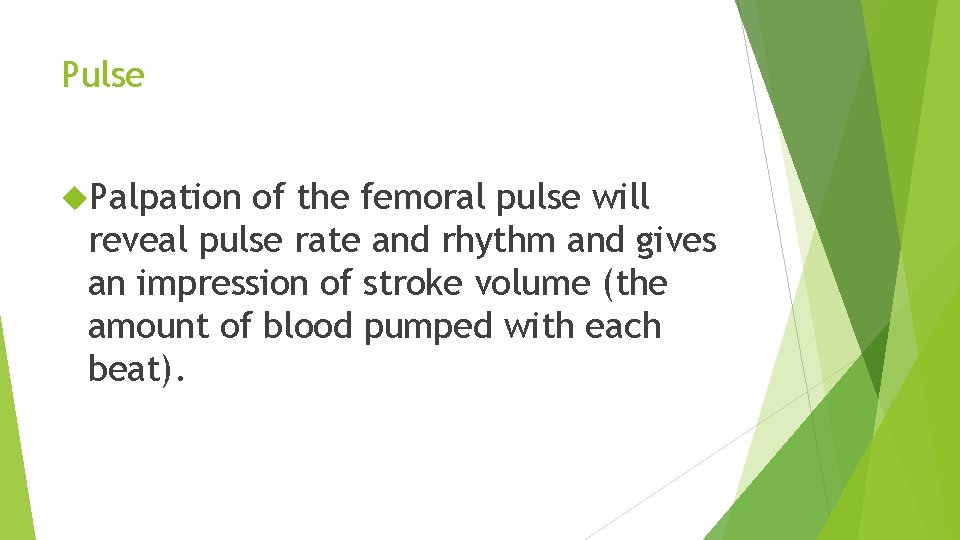 Pulse

Palpation of the femoral pulse will reveal pulse rate and rhythm and gives an impression of stroke volume (the amount of blood pumped with each beat).